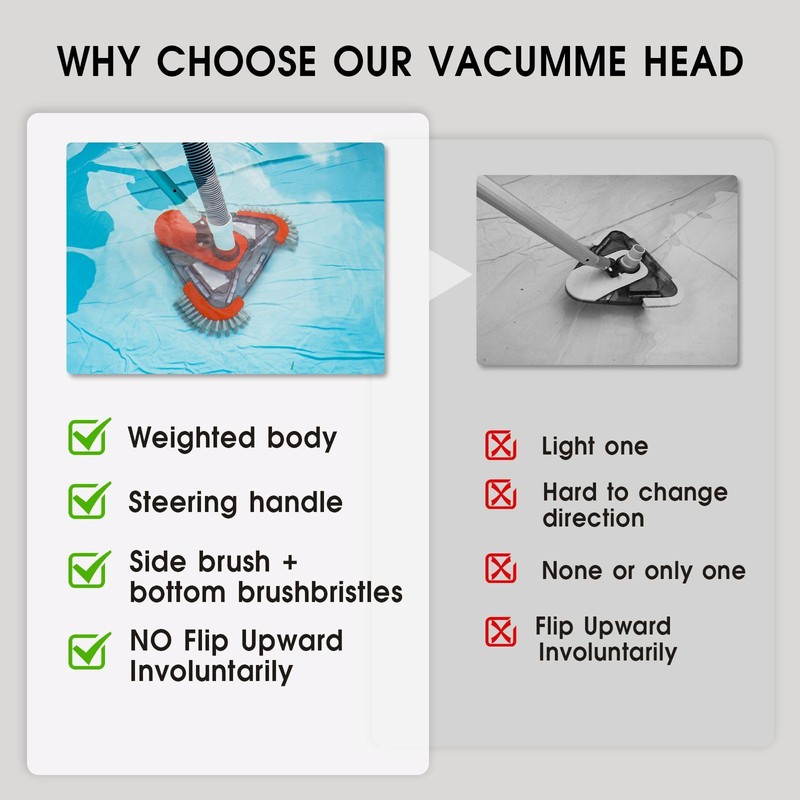 WHY CHOOSE OUR VACUMME HEAD

Weighted body

Steering handle

Side brush + bottom brushbristles

NO Flip Upward Involuntarily

Light one

Hard to change direction

None or only one

Flip Upward Involuntarily